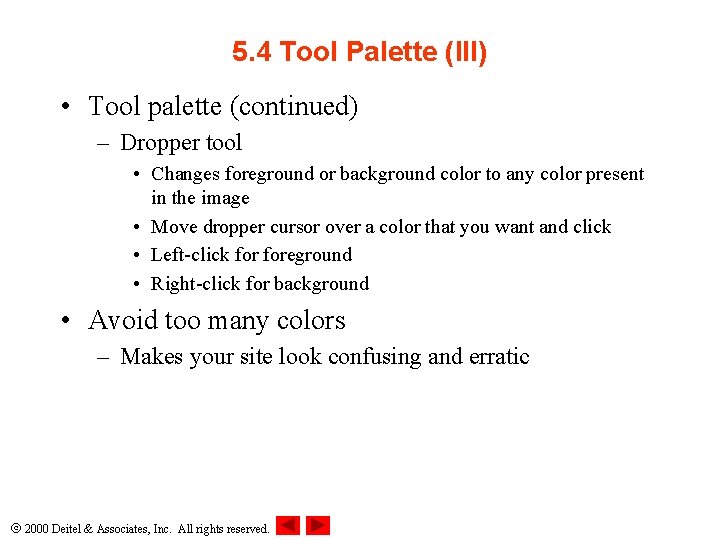 5.4 Tool Palette (III)

• Tool palette (continued)
– Dropper tool
• Changes foreground or background color to any color present in the image
• Move dropper cursor over a color that you want and click
• Left-click for foreground
• Right-click for background

• Avoid too many colors
– Makes your site look confusing and erratic

© 2000 Deitel & Associates, Inc. All rights reserved.